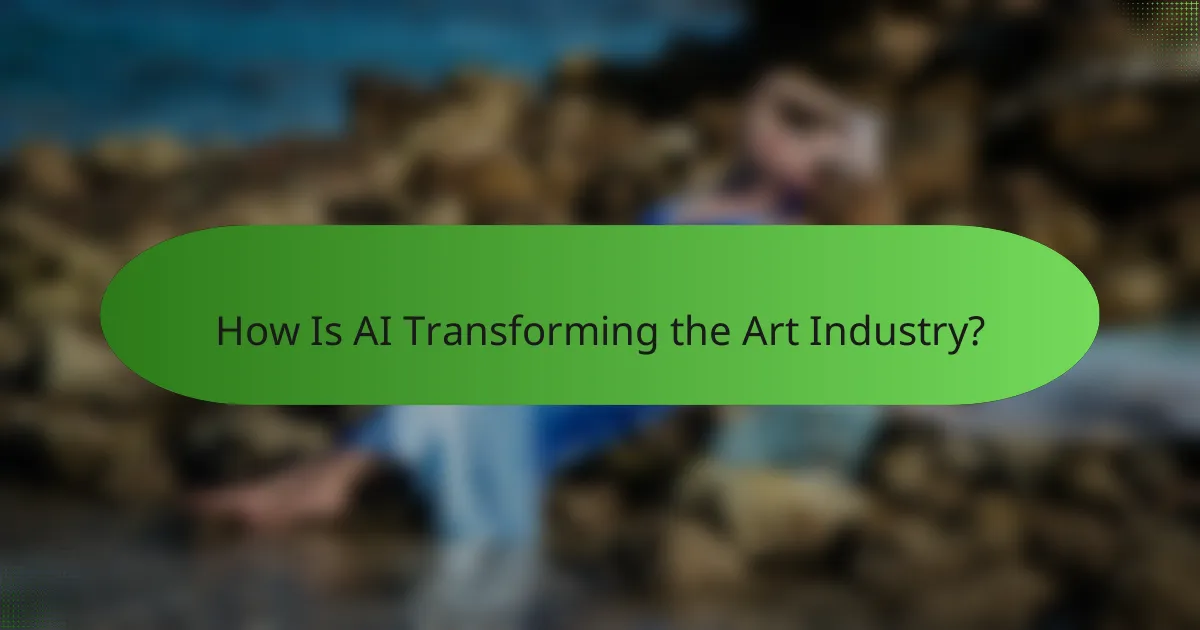 How Is AI Transforming the Art Industry?